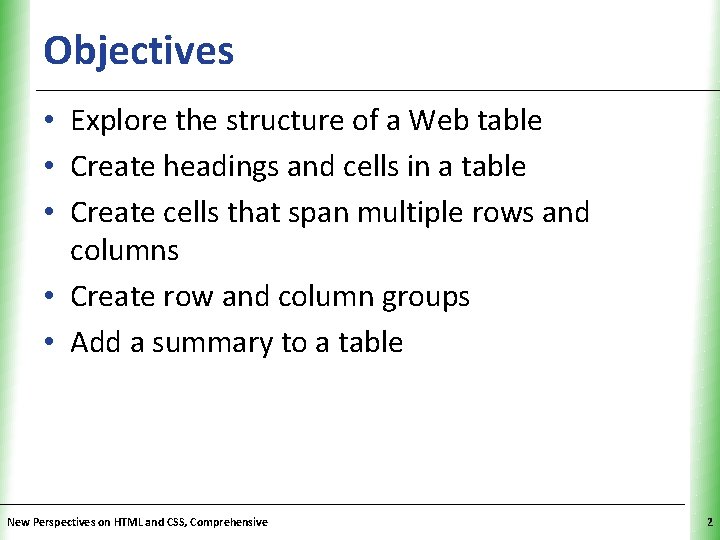 Objectives

• Explore the structure of a Web table
• Create headings and cells in a table
• Create cells that span multiple rows and columns
• Create row and column groups
• Add a summary to a table

New Perspectives on HTML and CSS, Comprehensive

2